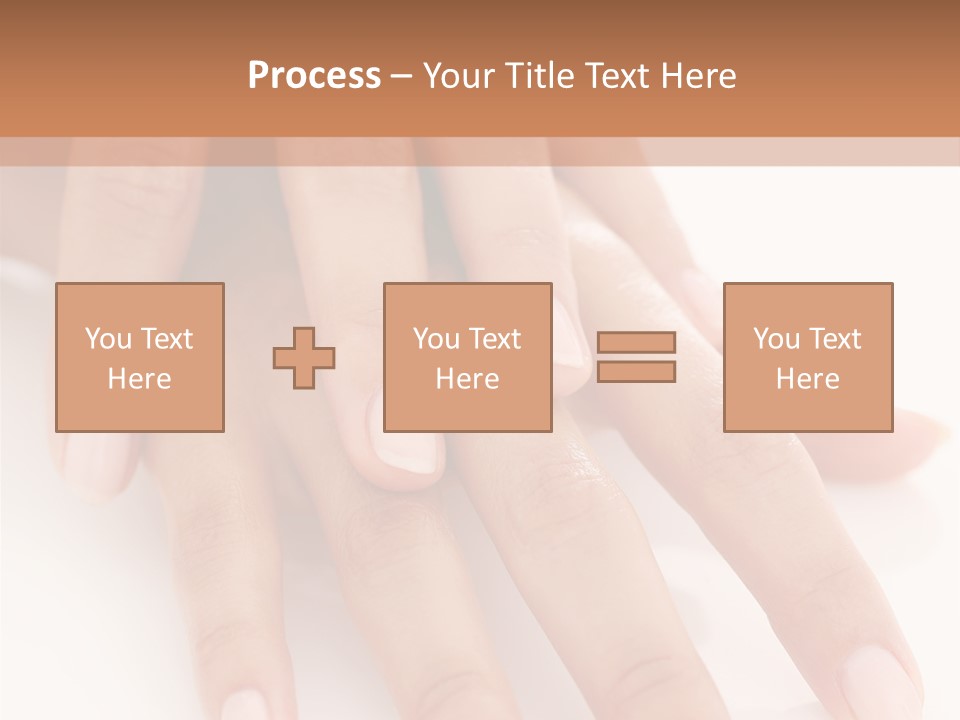 Process – Your Title Text Here

You Text Here

You Text Here

You Text Here